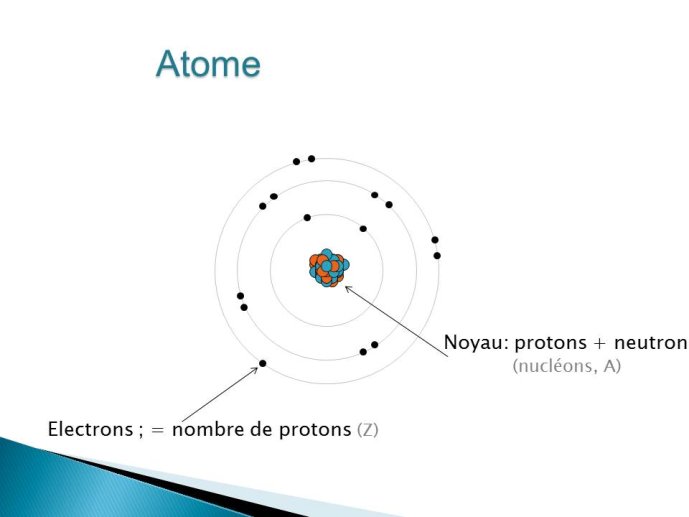 Atome

Noyau: protons + neutron
(nucléons, A)

Electrons ; = nombre de protons (Z)